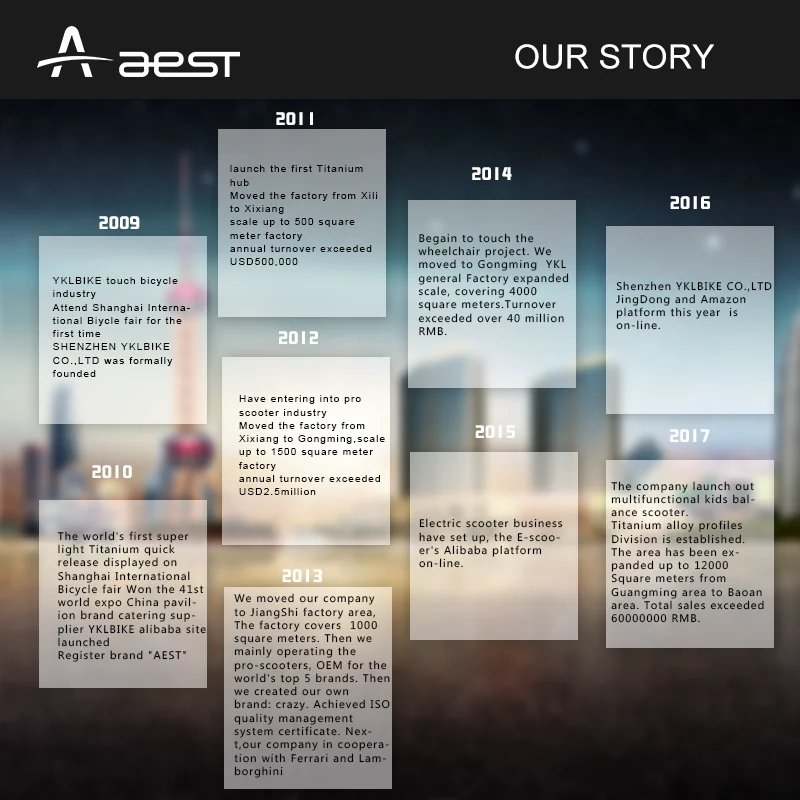 aest

OUR STORY

2009

YKLBIKE touch bicycle industry
Attend Shanghai International Biycle fair for the first time
SHENZHEN YKLBIKE CO.,LTD was formally founded

2010

The world's first super light Titanium quick release displayed on Shanghai International Bicycle fair Won the 41st world expo China pavilion brand catering supplier YKLBIKE alibaba site launched
Register brand "AEST"

2011

launch the first Titanium hub
Moved the factory from Xili to Xixiang
scale up to 500 square meter factory
annual turnover exceeded USD500,000

2012

Have entering into pro scooter industry
Moved the factory from Xixiang to Gongming,scale up to 1500 square meter factory
annual turnover exceeded USD2.5million

2013

We moved our company to JiangShi factory area, The factory covers 1000 square meters. Then we mainly operating the pro-scooters, OEM for the world's top 5 brands. Then we created our own brand: crazy. Achieved ISO quality management system certificate. Next,our company in cooperation with Ferrari and Lamborghini

2014

Begain to touch the wheelchair project. We moved to Gongming YKL general Factory expanded scale, covering 4000 square meters.Turnover exceeded over 40 million RMB.

2015

Electric scooter business have set up, the E-scooer's Alibaba platform on-line.

2016

Shenzhen YKLBIKE CO.,LTD JingDong and Amazon platform this year is on-line.

2017

The company launch out multifunctional kids balance scooter.
Titanium alloy profiles Division is established.
The area has been expanded up to 12000 Square meters from Guangming area to Baoan area. Total sales exceeded 60000000 RMB.